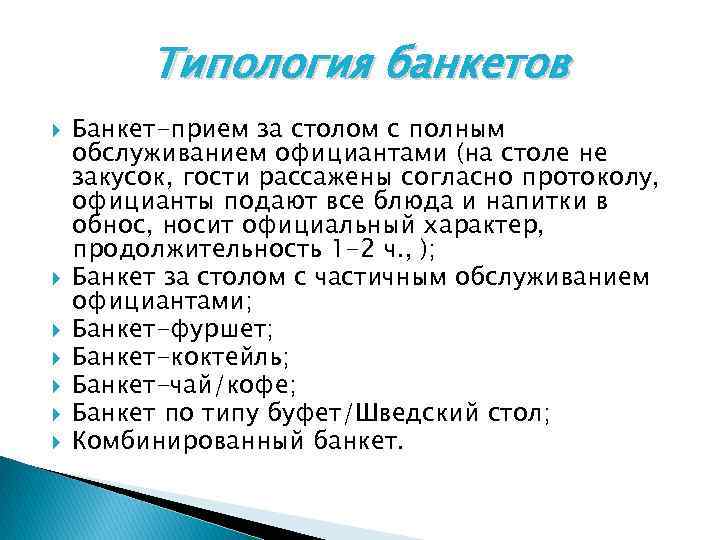 Типология банкетов

Банкет-прием за столом с полным обслуживанием официантами (на столе не закусок, гости рассажены согласно протоколу, официанты подают все блюда и напитки в обнос, носит официальный характер, продолжительность 1-2 ч., );

Банкет за столом с частичным обслуживанием официантами;

Банкет-фуршет;

Банкет-коктейль;

Банкет-чай/кофе;

Банкет по типу буфет/Шведский стол;

Комбинированный банкет.